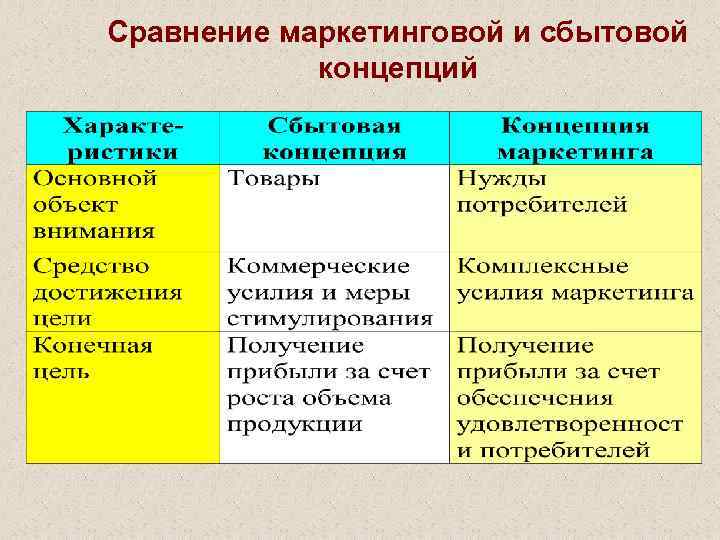 Сравнение маркетинговой и сбытовой концепций

| Характеристики | Сбытовая концепция | Концепция маркетинга |
|---|---|---|
| Основной объект внимания | Товары | Нужды потребителей |
| Средство достижения цели | Коммерческие усилия и меры стимулирования | Комплексные усилия маркетинга |
| Конечная цель | Получение прибыли за счет роста объема продукции | Получение прибыли за счет обеспечения удовлетворенност и потребителей |